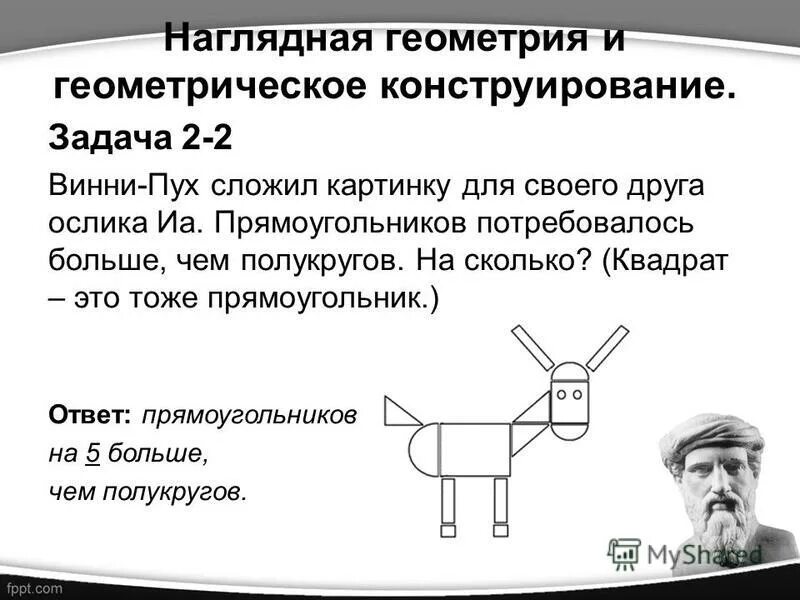 Наглядная геометрия и геометрическое конструирование.

Задача 2-2

Винни-Пух сложил картинку для своего друга ослика Иа. Прямоугольников потребовалось больше, чем полукругов. На сколько? (Квадрат – это тоже прямоугольник.)

Ответ: прямоугольников на 5 больше, чем полукругов.

MyShared

fppt.com